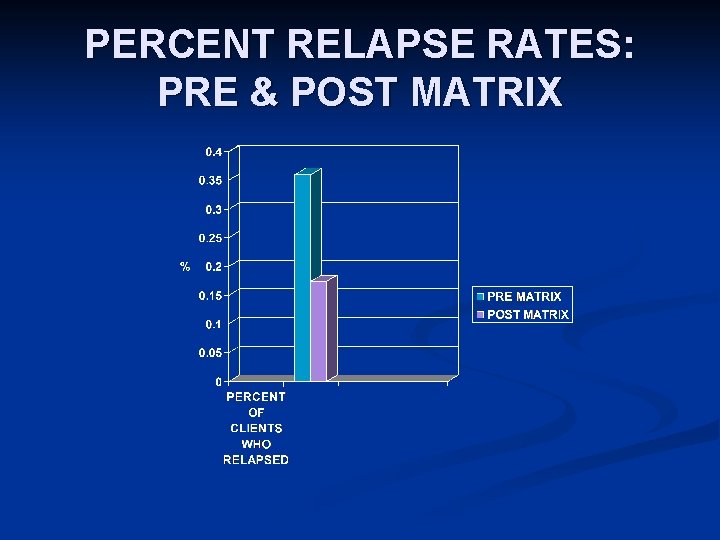 PERCENT RELAPSE RATES: PRE & POST MATRIX

0.4
0.35
0.3
0.25
%
0.2
0.15
0.1
0.05
0

PERCENT OF CLIENTS WHO RELAPSED

PRE MATRIX
POST MATRIX